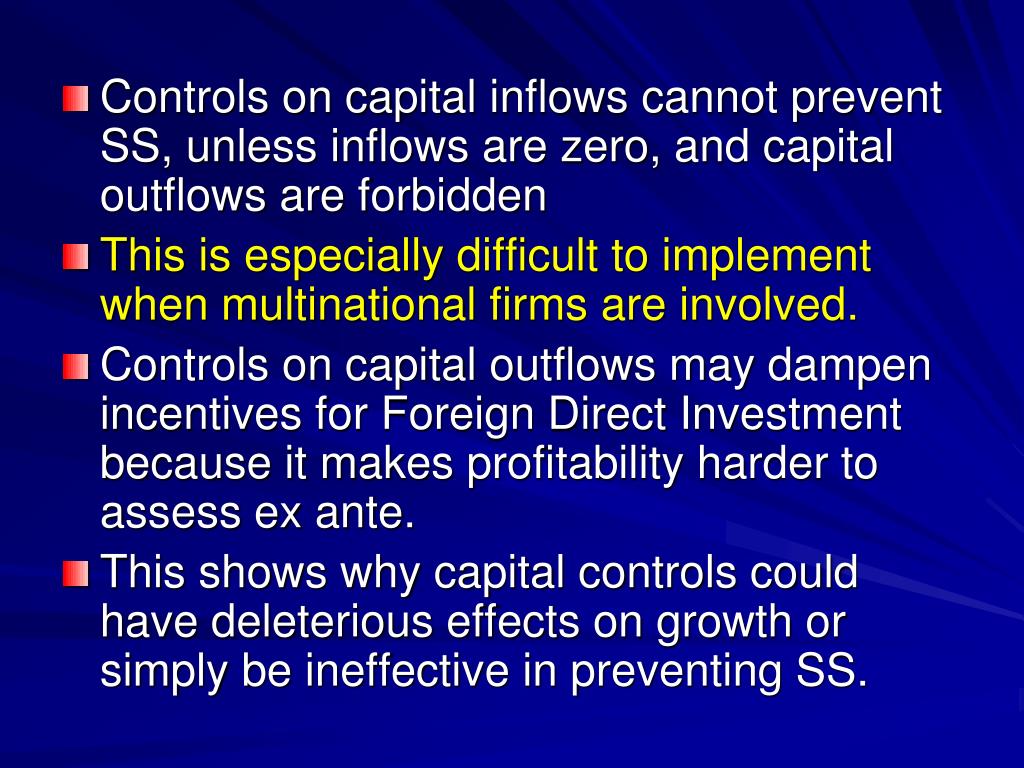 Controls on capital inflows cannot prevent SS, unless inflows are zero, and capital outflows are forbidden

This is especially difficult to implement when multinational firms are involved.

Controls on capital outflows may dampen incentives for Foreign Direct Investment because it makes profitability harder to assess ex ante.

This shows why capital controls could have deleterious effects on growth or simply be ineffective in preventing SS.